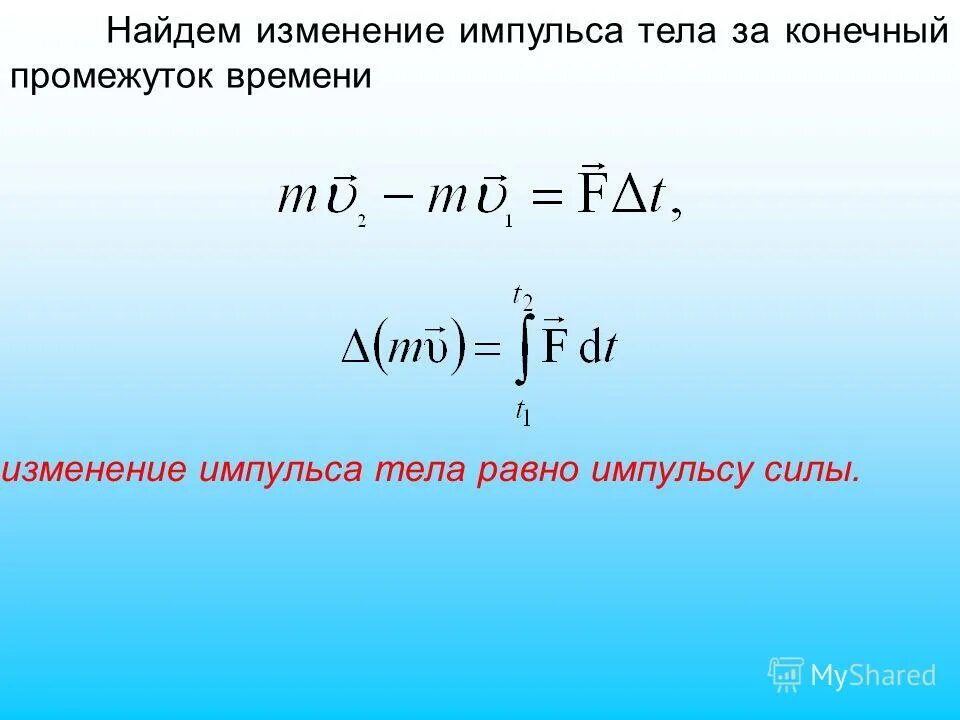 Найдем изменение импульса тела за конечный промежуток времени

$m\vec{\upsilon}_2 - m\vec{\upsilon}_1 = \vec{F}\Delta t,$

$\Delta(m\vec{\upsilon}) = \int_{t_1}^{t_2} \vec{F}\, dt$

изменение импульса тела равно импульсу силы.

MyShared